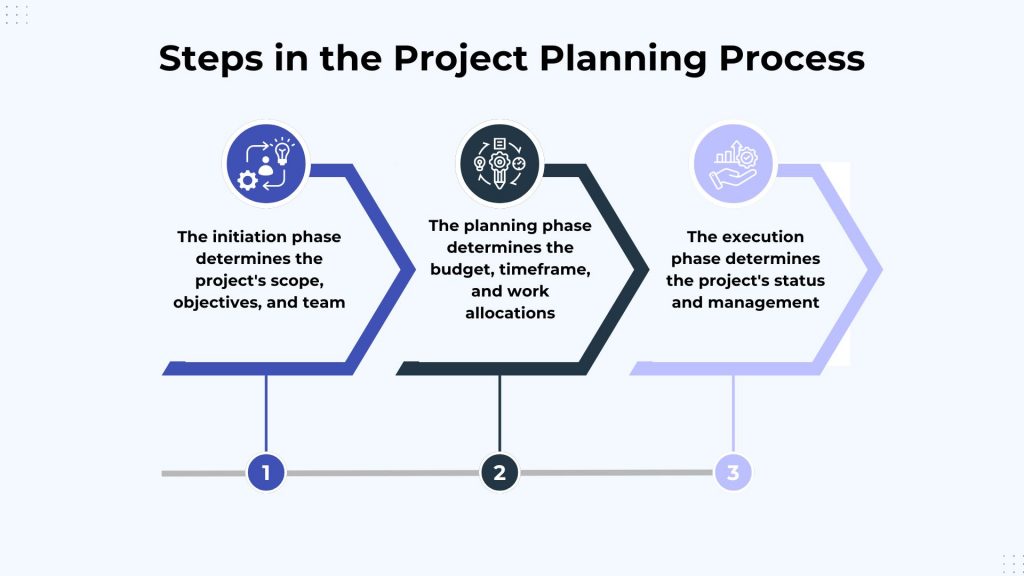 Steps in the Project Planning Process

The initiation phase determines the project's scope, objectives, and team

The planning phase determines the budget, timeframe, and work allocations

The execution phase determines the project's status and management

1

2

3